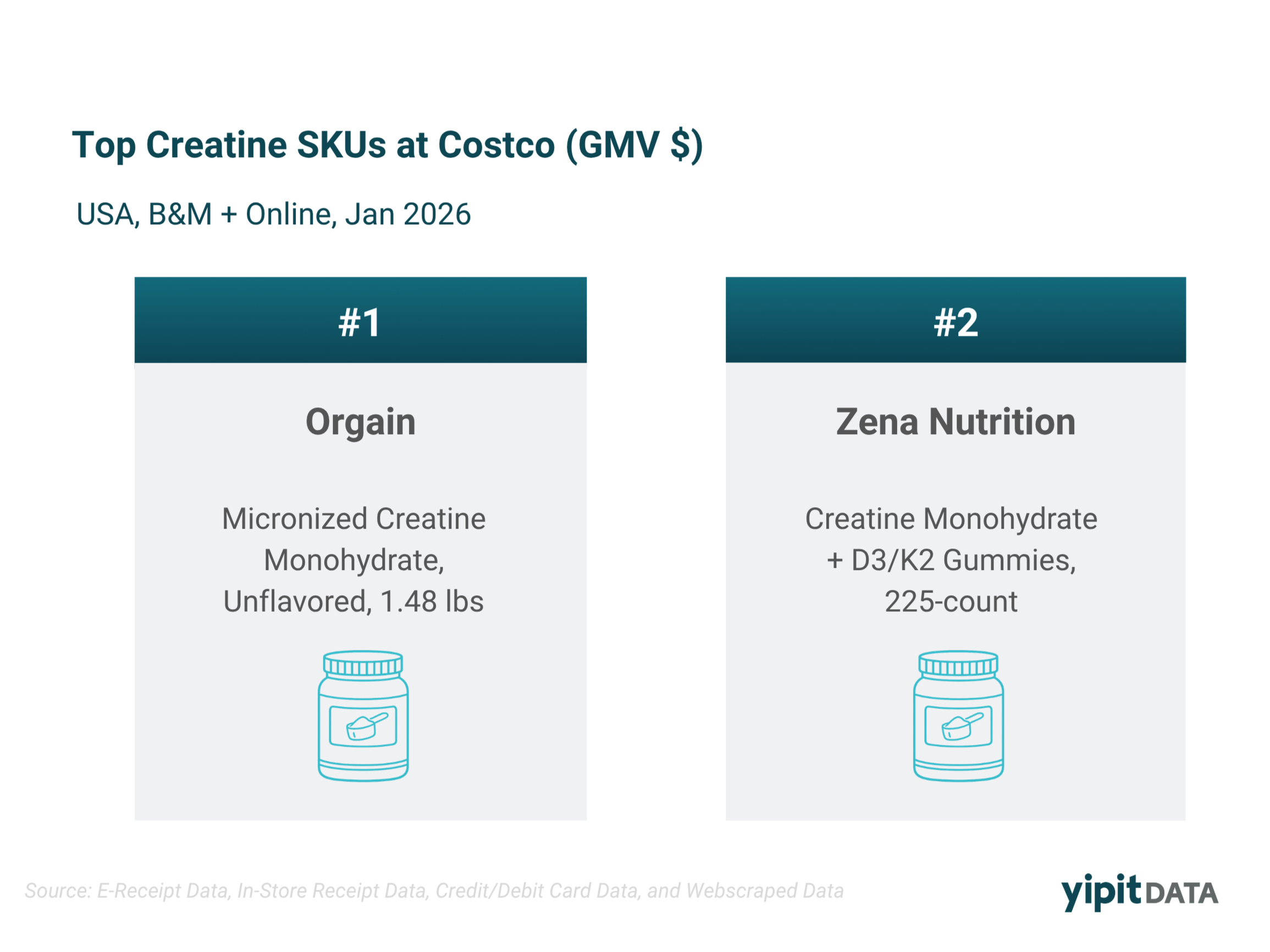 Top Creatine SKUs at Costco (GMV $)

USA, B&M + Online, Jan 2026

#1

Orgain

Micronized Creatine Monohydrate, Unflavored, 1.48 lbs

#2

Zena Nutrition

Creatine Monohydrate + D3/K2 Gummies, 225-count

Source: E-Receipt Data, In-Store Receipt Data, Credit/Debit Card Data, and Webscraped Data

yipit DATA